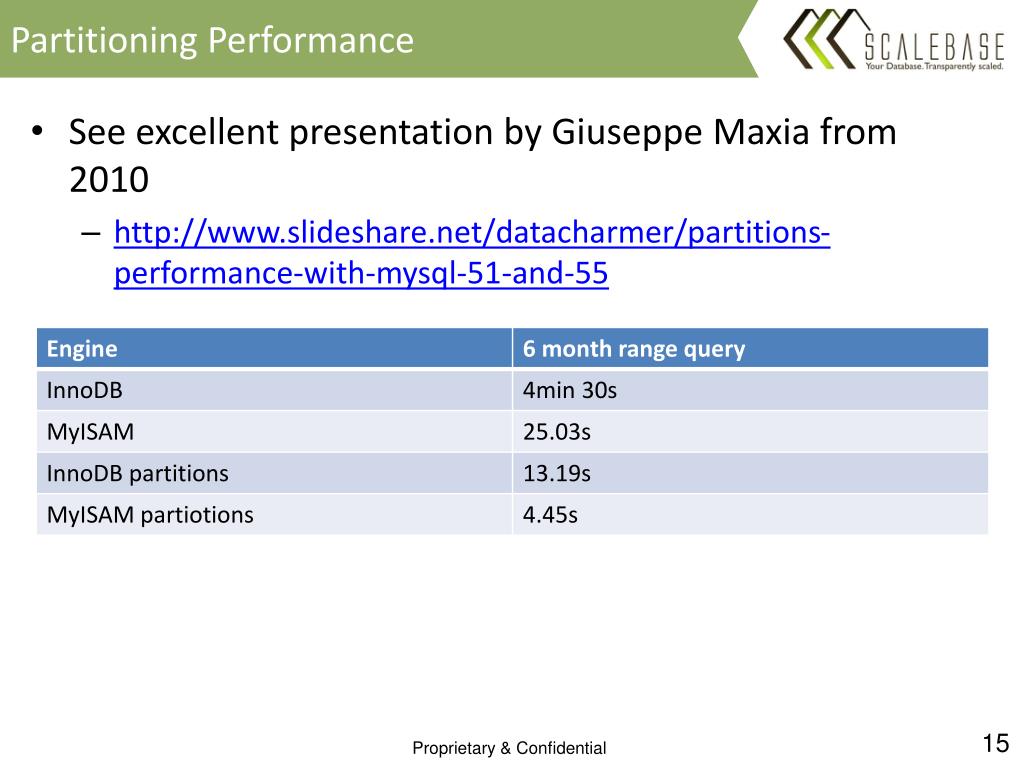 Partitioning Performance

SCALEBASE
Your Database. Transparently scaled.

• See excellent presentation by Giuseppe Maxia from 2010
– http://www.slideshare.net/datacharmer/partitions-performance-with-mysql-51-and-55

| Engine | 6 month range query |
|---|---|
| InnoDB | 4min 30s |
| MyISAM | 25.03s |
| InnoDB partitions | 13.19s |
| MyISAM partiotions | 4.45s |

Proprietary & Confidential

15